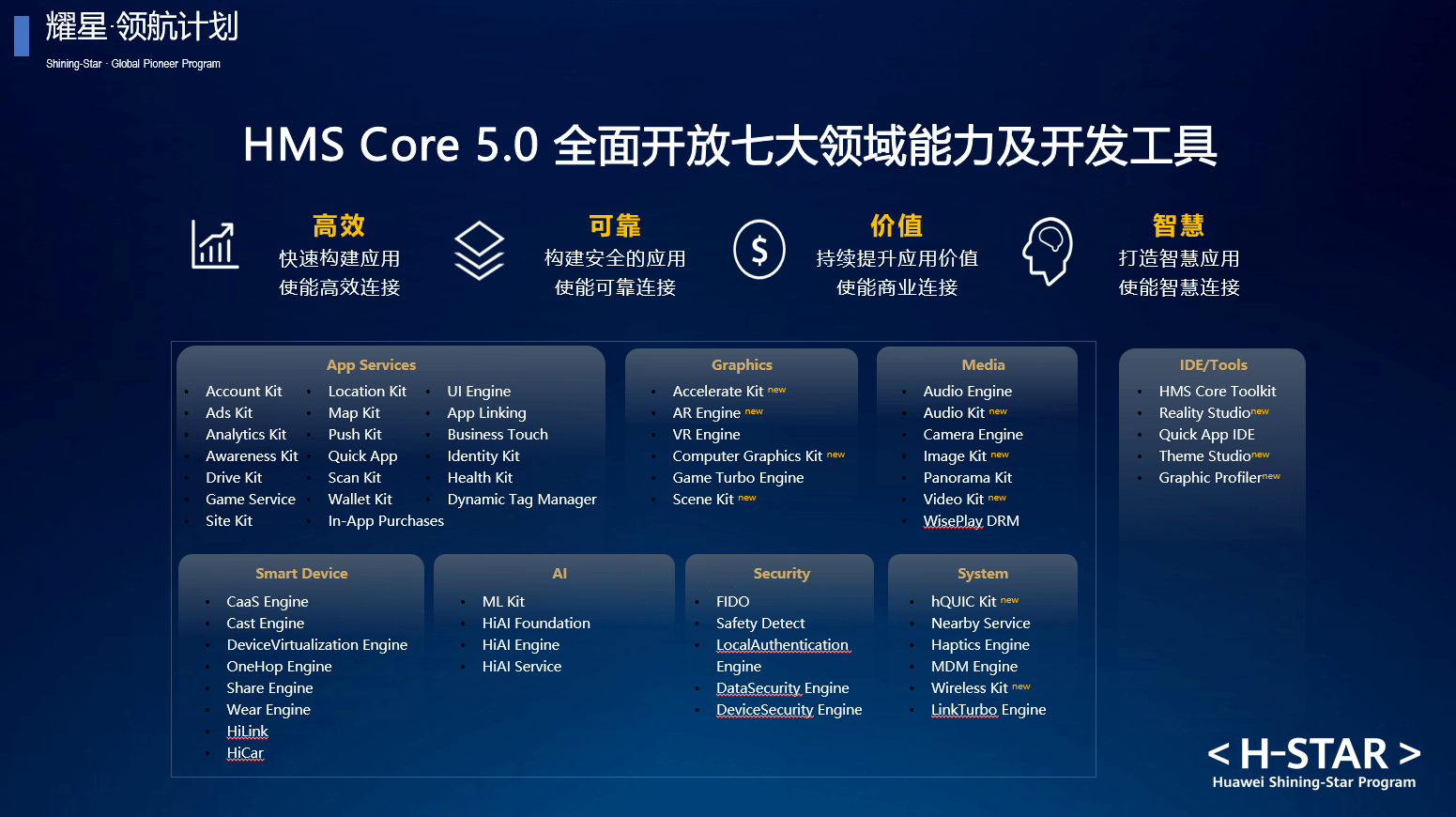 耀星·领航计划
Shining-Star · Global Pioneer Program

HMS Core 5.0 全面开放七大领域能力及开发工具

高效
快速构建应用
使能高效连接

可靠
构建安全的应用
使能可靠连接

价值
持续提升应用价值
使能商业连接

智慧
打造智慧应用
使能智慧连接

App Services
- Account Kit
- Ads Kit
- Analytics Kit
- Awareness Kit
- Drive Kit
- Game Service
- Site Kit
- Location Kit
- Map Kit
- Push Kit
- Quick App
- Scan Kit
- Wallet Kit
- In-App Purchases
- UI Engine
- App Linking
- Business Touch
- Identity Kit
- Health Kit
- Dynamic Tag Manager

Graphics
- Accelerate Kit new
- AR Engine new
- VR Engine
- Computer Graphics Kit new
- Game Turbo Engine
- Scene Kit new

Media
- Audio Engine
- Audio Kit new
- Camera Engine
- Image Kit new
- Panorama Kit
- Video Kit new
- WisePlay DRM

IDE/Tools
- HMS Core Toolkit
- Reality Studio new
- Quick App IDE
- Theme Studio new
- Graphic Profiler new

Smart Device
- CaaS Engine
- Cast Engine
- DeviceVirtualization Engine
- OneHop Engine
- Share Engine
- Wear Engine
- HiLink
- HiCar

AI
- ML Kit
- HiAI Foundation
- HiAI Engine
- HiAI Service

Security
- FIDO
- Safety Detect
- LocalAuthentication Engine
- DataSecurity Engine
- DeviceSecurity Engine

System
- hQUIC Kit new
- Nearby Service
- Haptics Engine
- MDM Engine
- Wireless Kit new
- LinkTurbo Engine

< H-STAR >
Huawei Shining-Star Program